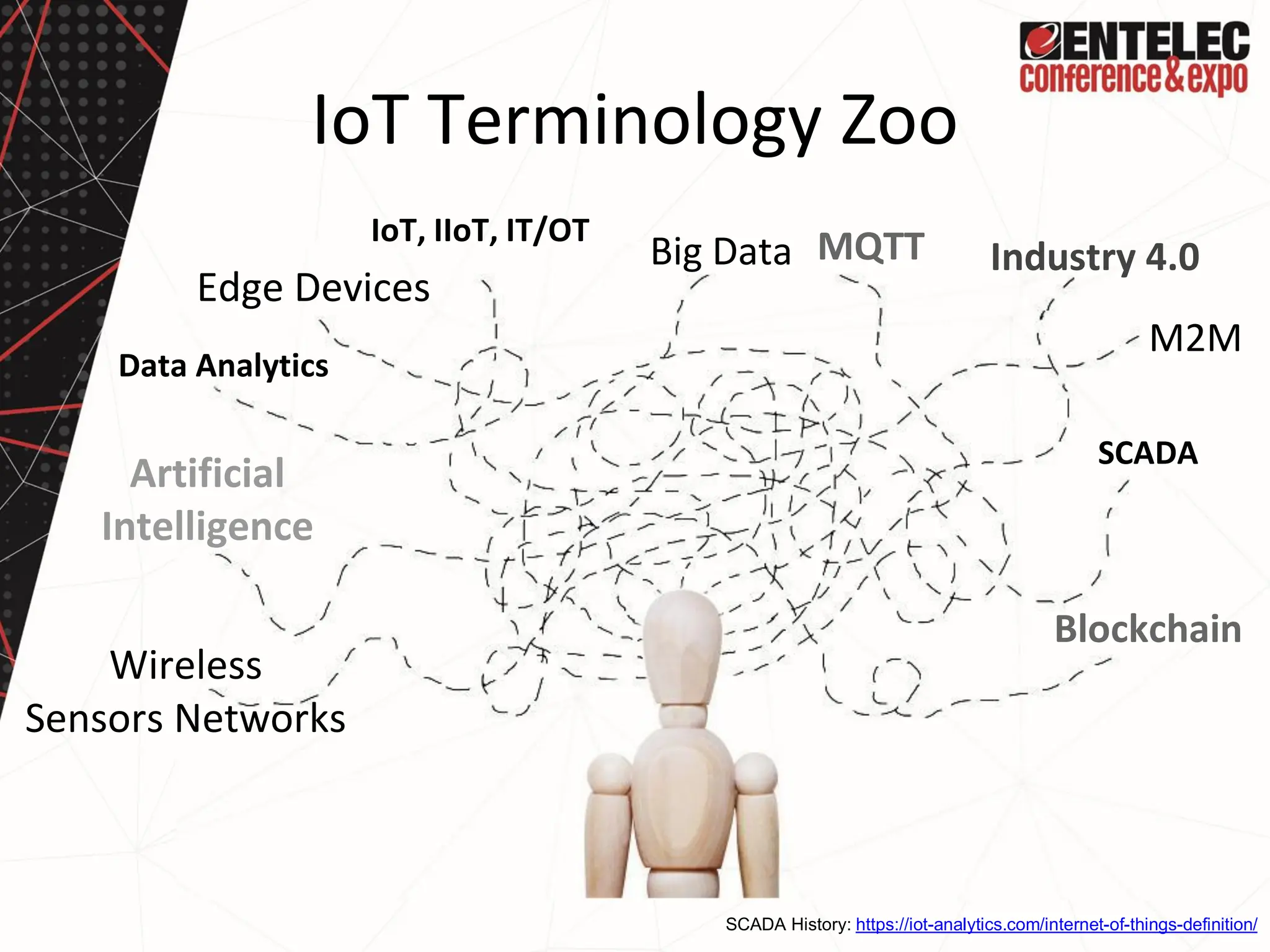 ENTELEC conference & expo

IoT Terminology Zoo

IoT, IIoT, IT/OT

Big Data

MQTT

Industry 4.0

Edge Devices

M2M

Data Analytics

SCADA

Artificial Intelligence

Blockchain

Wireless Sensors Networks

SCADA History: https://iot-analytics.com/internet-of-things-definition/